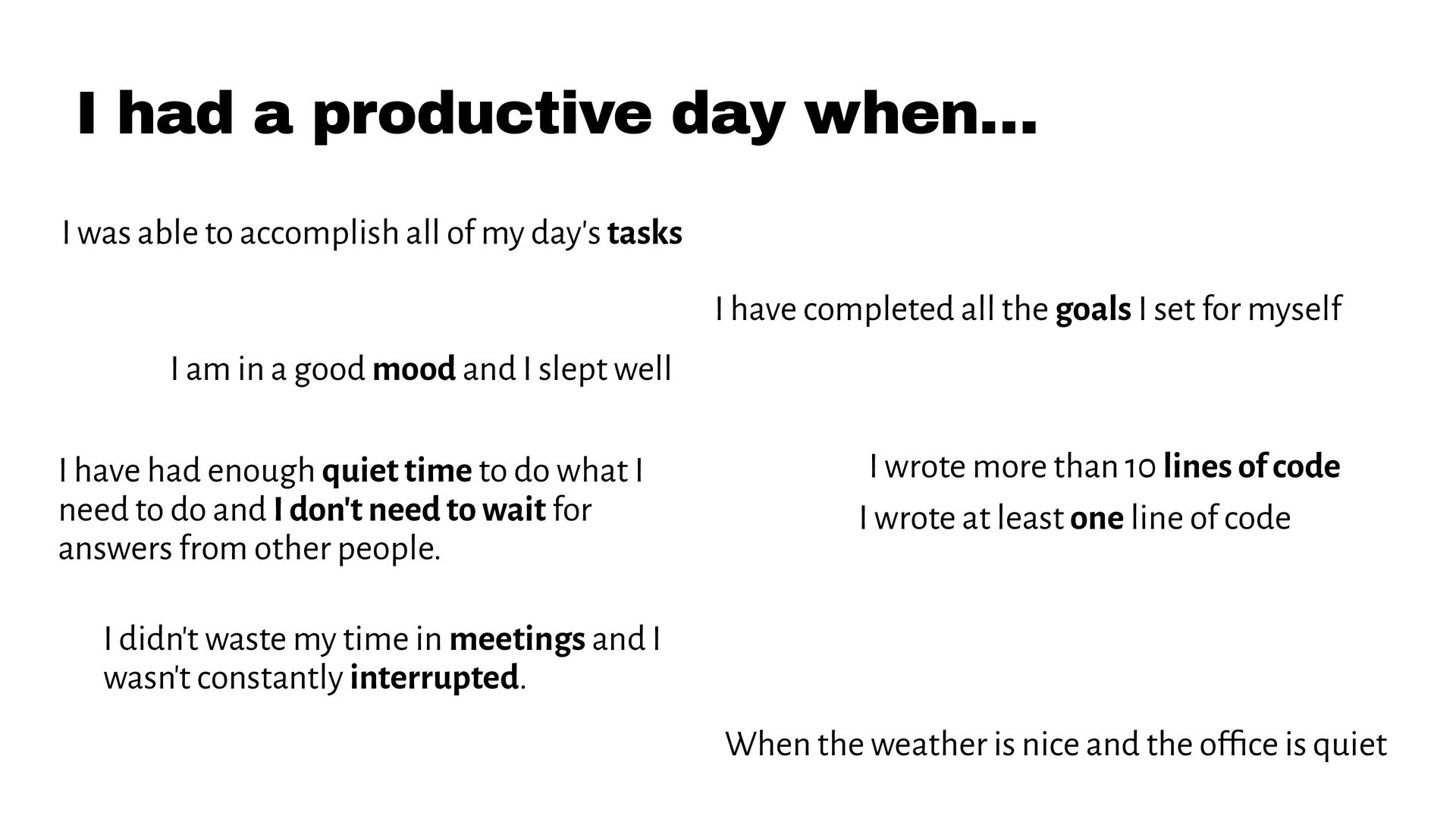 I had a productive day when...

I was able to accomplish all of my day's tasks

I have completed all the goals I set for myself

I am in a good mood and I slept well

I have had enough quiet time to do what I need to do and I don't need to wait for answers from other people.

I wrote more than 10 lines of code

I wrote at least one line of code

I didn't waste my time in meetings and I wasn't constantly interrupted.

When the weather is nice and the office is quiet